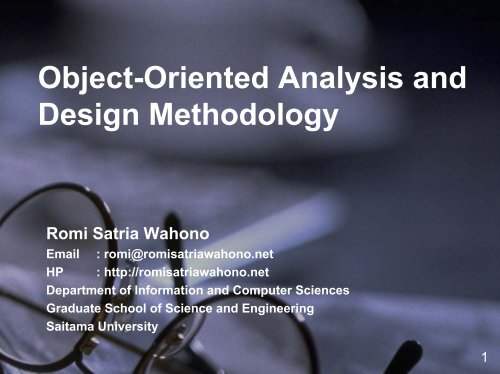 Object-Oriented Analysis and Design Methodology

Romi Satria Wahono
Email : romi@romisatriawahono.net
HP : http://romisatriawahono.net
Department of Information and Computer Sciences
Graduate School of Science and Engineering
Saitama University

1